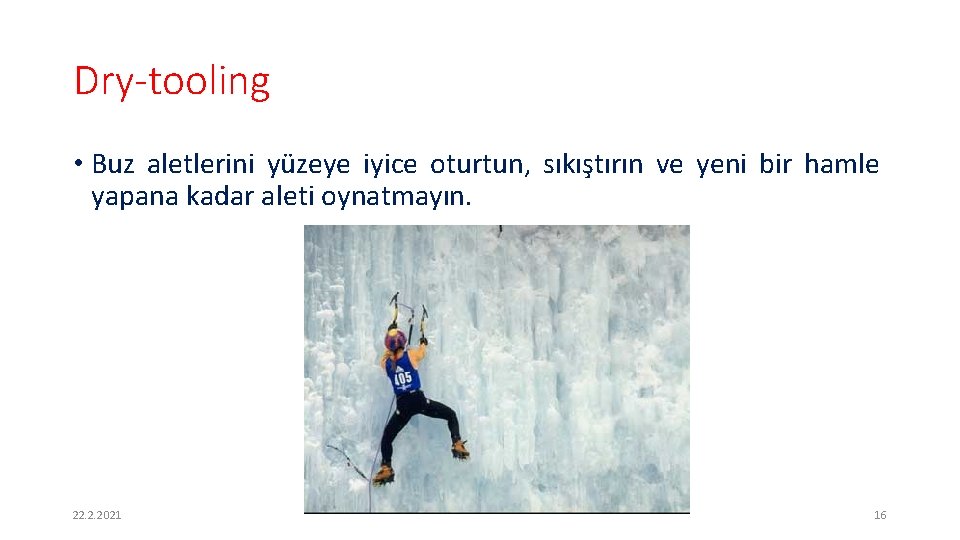 Dry-tooling

• Buz aletlerini yüzeye iyice oturtun, sıkıştırın ve yeni bir hamle yapana kadar aleti oynatmayın.

105

22.2.2021

16